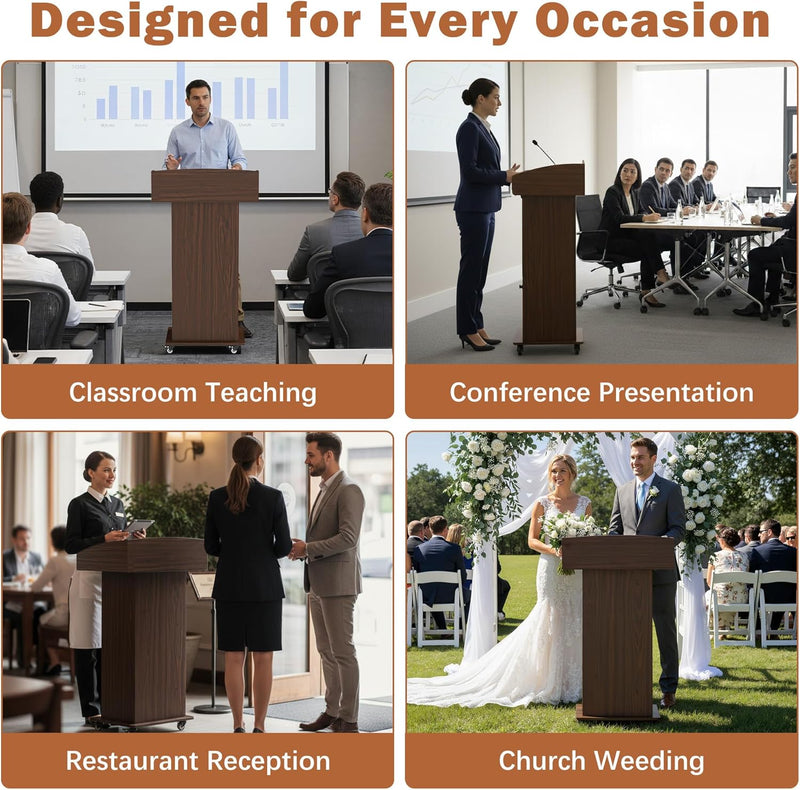 Designed for Every Occasion

Classroom Teaching

Conference Presentation

Restaurant Reception

Church Weeding